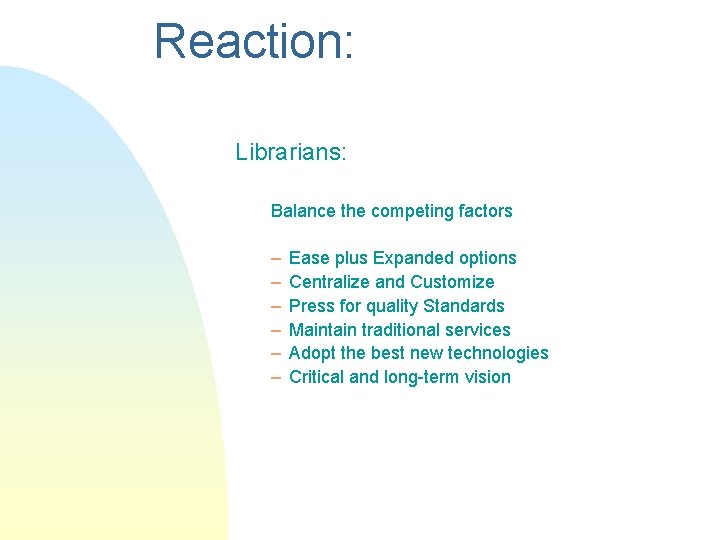 Reaction:

Librarians:

Balance the competing factors

– Ease plus Expanded options
– Centralize and Customize
– Press for quality Standards
– Maintain traditional services
– Adopt the best new technologies
– Critical and long-term vision